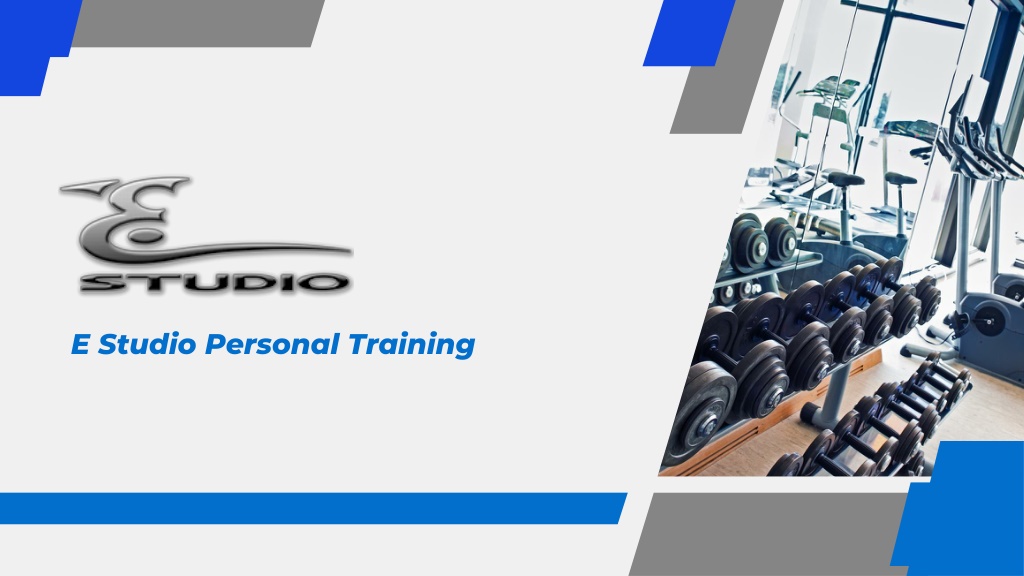 E
STUDIO

E Studio Personal Training